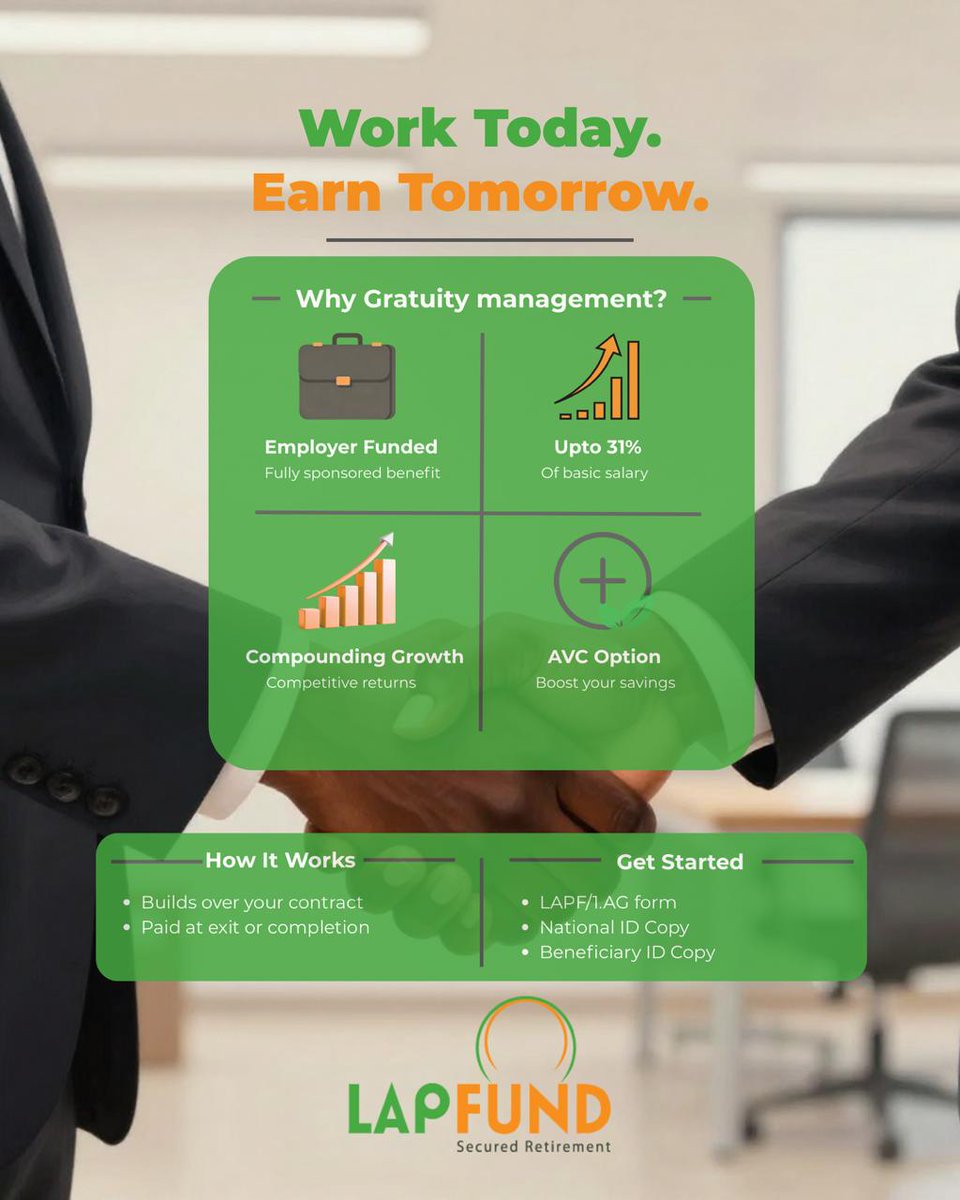 Work Today.
Earn Tomorrow.

Why Gratuity management?

Employer Funded
Fully sponsored benefit

Upto 31%
Of basic salary

Compounding Growth
Competitive returns

AVC Option
Boost your savings

How It Works
• Builds over your contract
• Paid at exit or completion

Get Started
• LAPF/1.AG form
• National ID Copy
• Beneficiary ID Copy

LAPFUND
Secured Retirement